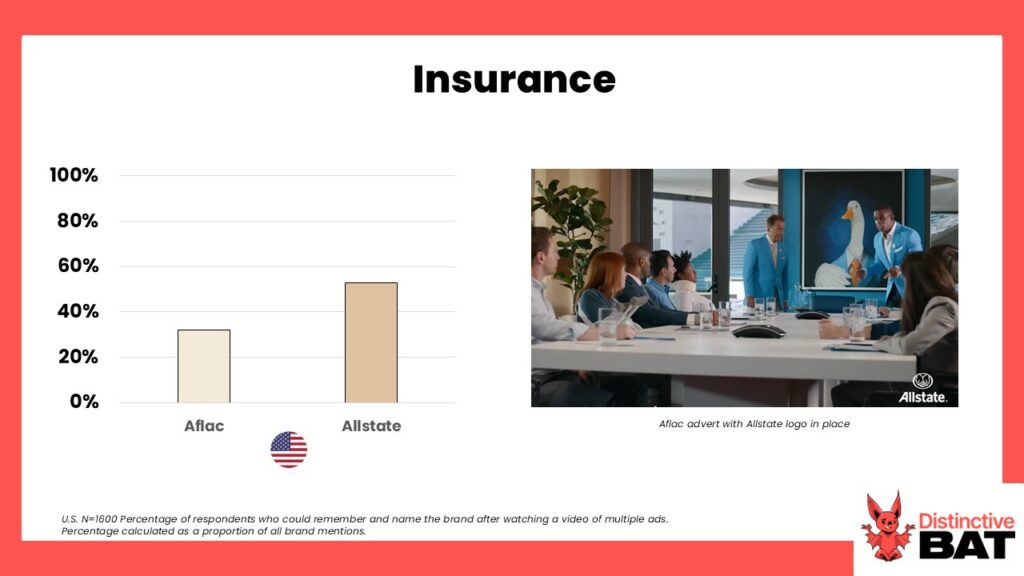 Insurance

100%
80%
60%
40%
20%
0%

Aflac
Allstate

Allstate.

Aflac advert with Allstate logo in place

U.S. N=1600 Percentage of respondents who could remember and name the brand after watching a video of multiple ads. Percentage calculated as a proportion of all brand mentions.

Distinctive BAT